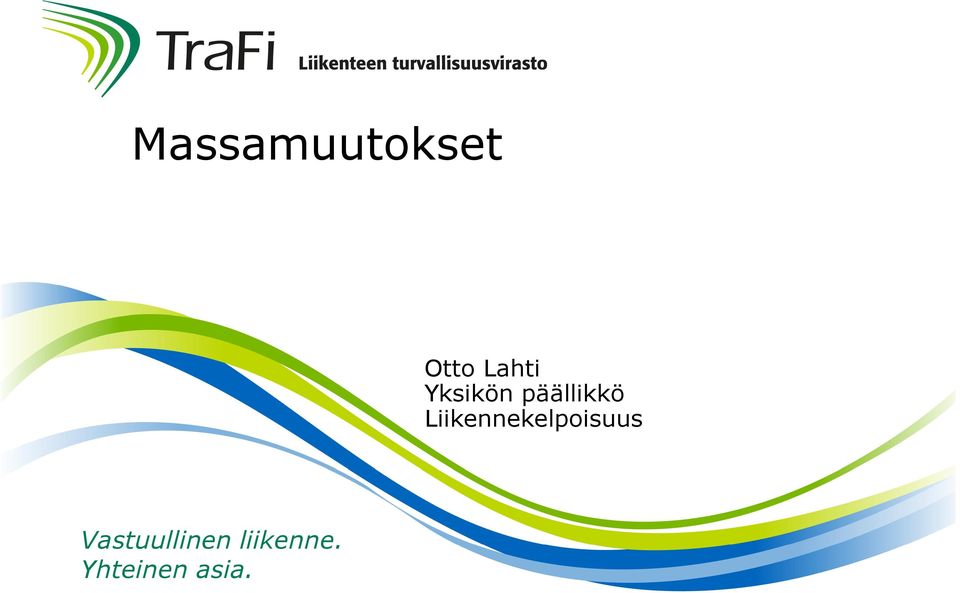 TraFi Liikenteen turvallisuusvirasto

Massamuutokset

Otto Lahti
Yksikön päällikkö
Liikennekelpoisuus

Vastuullinen liikenne.
Yhteinen asia.